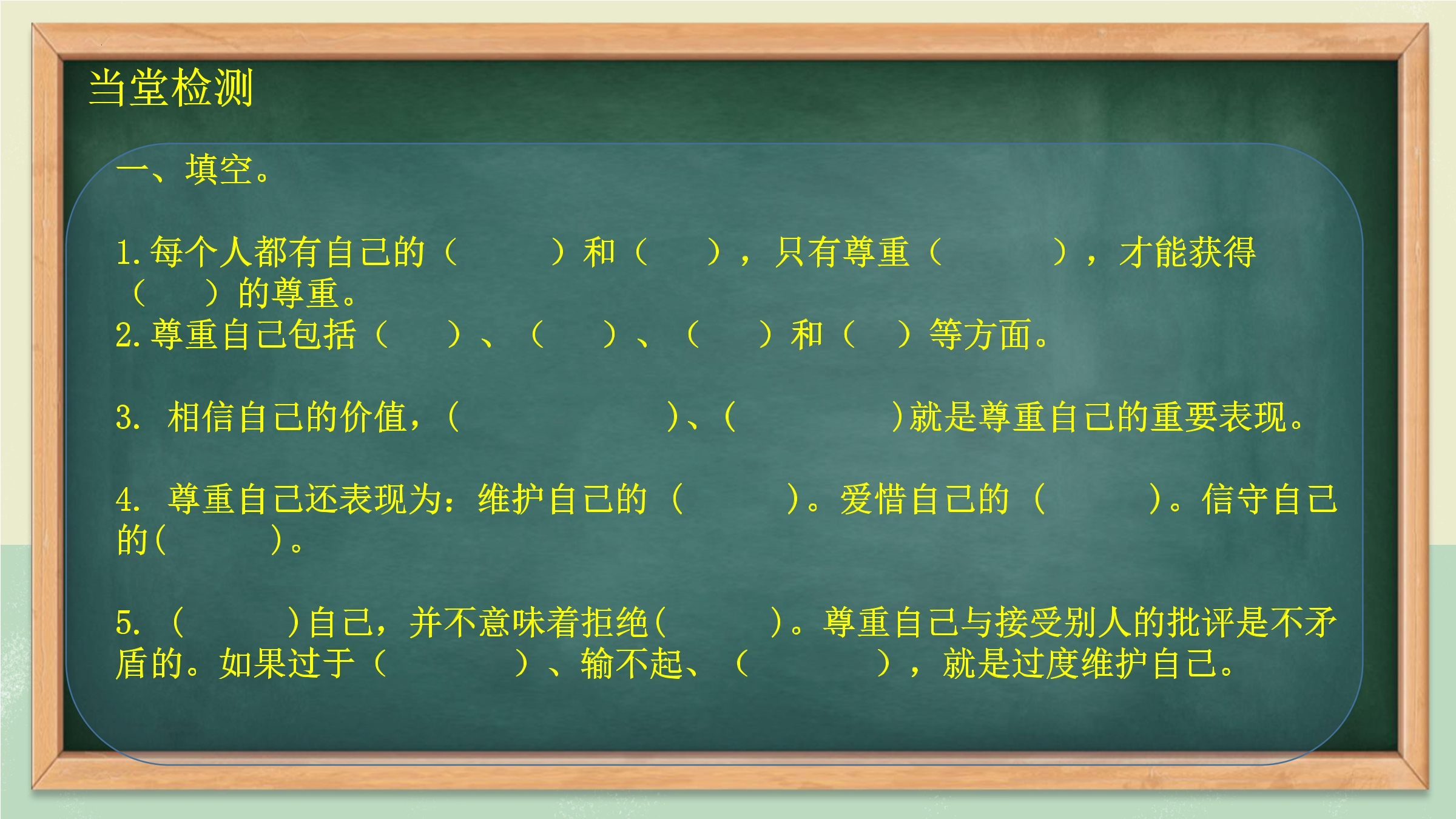 当堂检测

一、填空。

1.每个人都有自己的（　　）和（　　），只有尊重（　　），才能获得（　　）的尊重。

2.尊重自己包括（　　）、（　　）、（　　）和（　　）等方面。

3. 相信自己的价值，(　　)、(　　)就是尊重自己的重要表现。

4. 尊重自己还表现为：维护自己的（　　）。爱惜自己的（　　）。信守自己的(　　)。

5. （　　)自己，并不意味着拒绝(　　)。尊重自己与接受别人的批评是不矛盾的。如果过于（　　）、输不起、（　　），就是过度维护自己。